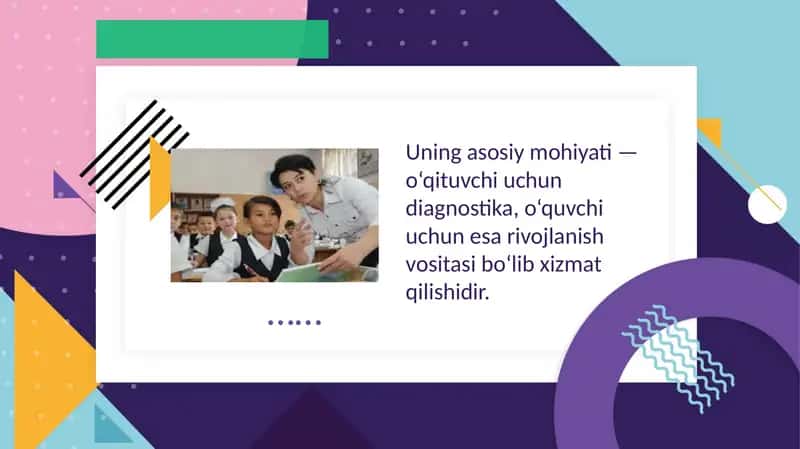 Uning asosiy mohiyati — oʻqituvchi uchun diagnostika, oʻquvchi uchun esa rivojlanish vositasi boʻlib xizmat qilishidir.